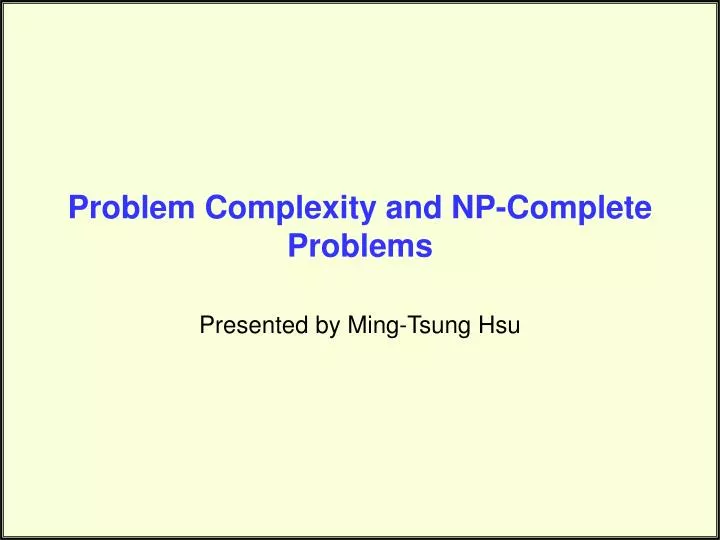 Problem Complexity and NP-Complete Problems

Presented by Ming-Tsung Hsu